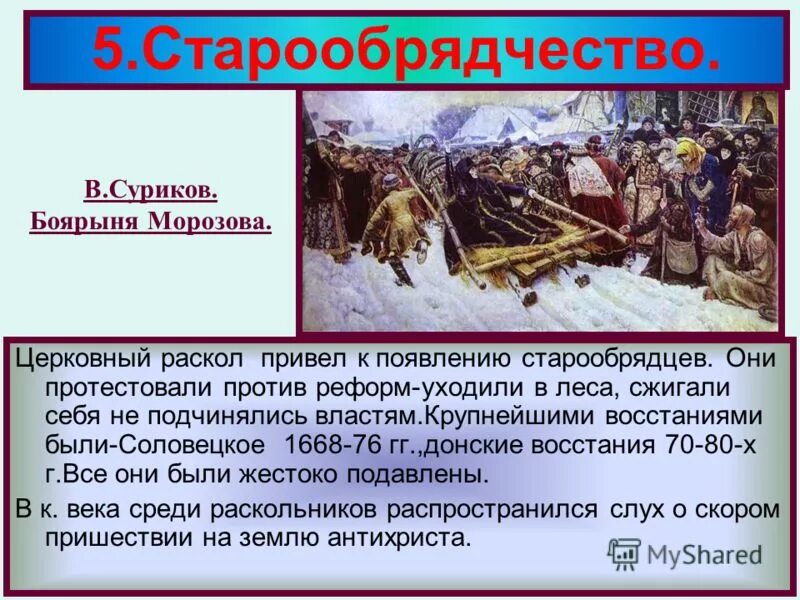 5.Старообрядчество.

В.Суриков.
Боярыня Морозова.

Церковный раскол привел к появлению старообрядцев. Они протестовали против реформ-уходили в леса, сжигали себя не подчинялись властям.Крупнейшими восстаниями были-Соловецкое 1668-76 гг.,донские восстания 70-80-х г.Все они были жестоко подавлены.

В к. века среди раскольников распространился слух о скором пришествии на землю антихриста.

MyShared